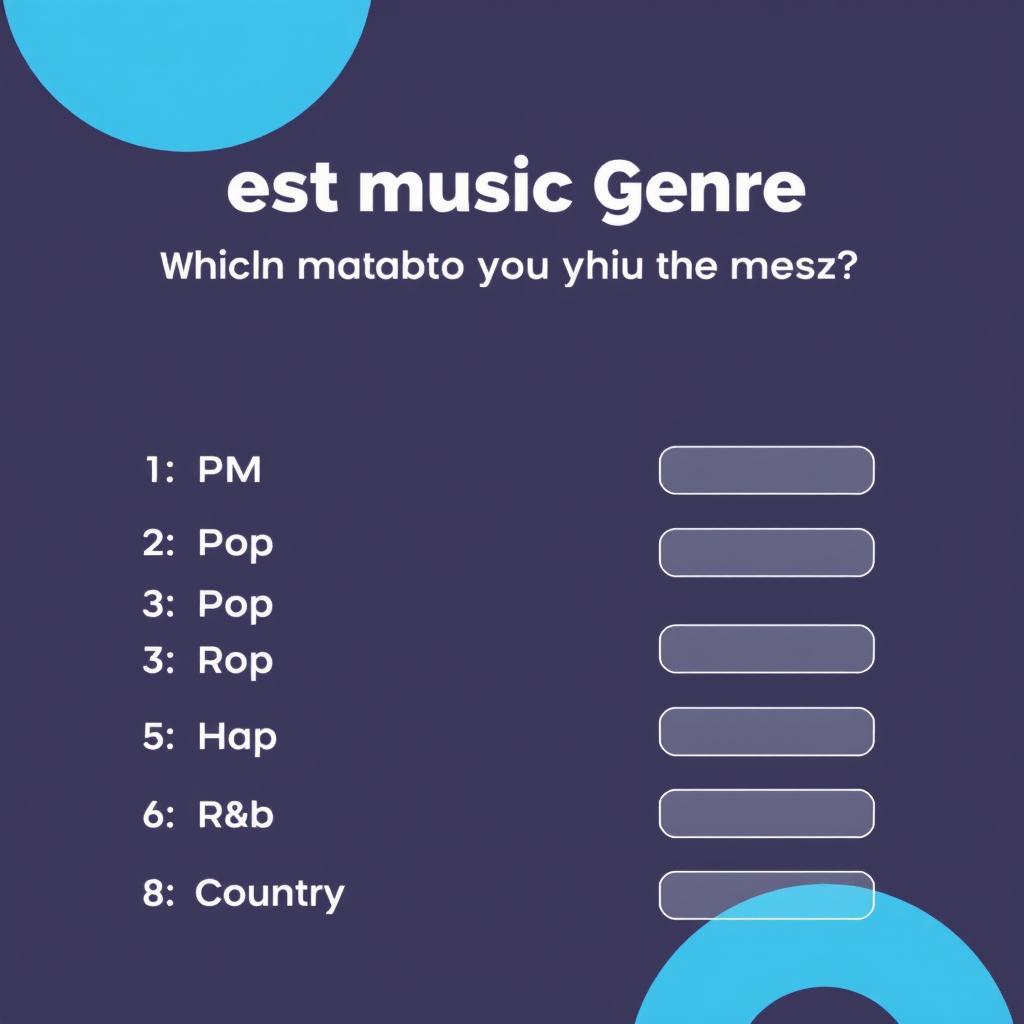 est music Genre

Whicln matabto you yhiu the mesz?

1: PM
2: Pop
3: Pop
3: Rop
5: Hap
6: R&b
8: Country